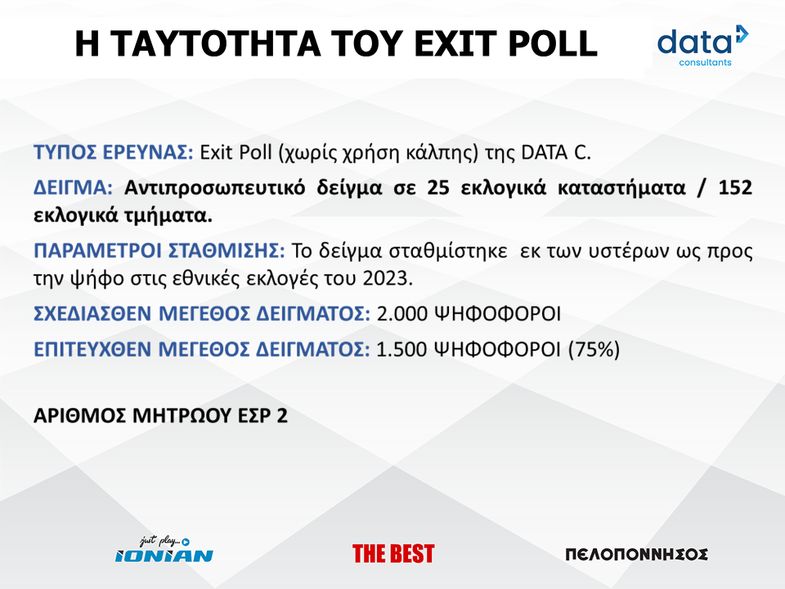 Η ΤΑΥΤΟΤΗΤΑ ΤΟΥ EXIT POLL

data consultants

ΤΥΠΟΣ ΕΡΕΥΝΑΣ: Exit Poll (χωρίς χρήση κάλπης) της DATA C.

ΔΕΙΓΜΑ: Αντιπροσωπευτικό δείγμα σε 25 εκλογικά καταστήματα / 152 εκλογικά τμήματα.

ΠΑΡΑΜΕΤΡΟΙ ΣΤΑΘΜΙΣΗΣ: Το δείγμα σταθμίστηκε εκ των υστέρων ως προς την ψήφο στις εθνικές εκλογές του 2023.

ΣΧΕΔΙΑΣΘΕΝ ΜΕΓΕΘΟΣ ΔΕΙΓΜΑΤΟΣ: 2.000 ΨΗΦΟΦΟΡΟΙ

ΕΠΙΤΕΥΧΘΕΝ ΜΕΓΕΘΟΣ ΔΕΙΓΜΑΤΟΣ: 1.500 ΨΗΦΟΦΟΡΟΙ (75%)

ΑΡΙΘΜΟΣ ΜΗΤΡΩΟΥ ΕΣΡ 2

just play IONIAN

THE BEST

ΠΕΛΟΠΟΝΝΗΣΟΣ